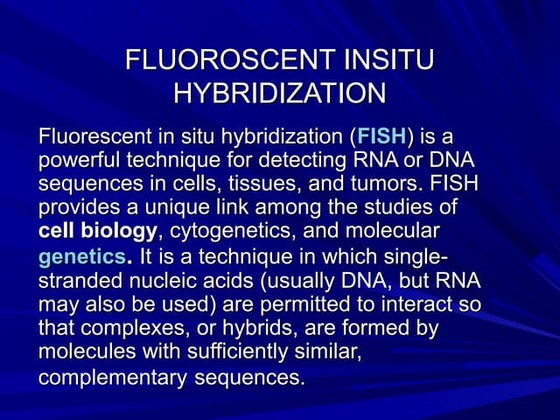 FLUOROSCENT INSITU HYBRIDIZATION

Fluorescent in situ hybridization (FISH) is a powerful technique for detecting RNA or DNA sequences in cells, tissues, and tumors. FISH provides a unique link among the studies of cell biology, cytogenetics, and molecular genetics. It is a technique in which single-stranded nucleic acids (usually DNA, but RNA may also be used) are permitted to interact so that complexes, or hybrids, are formed by molecules with sufficiently similar, complementary sequences.